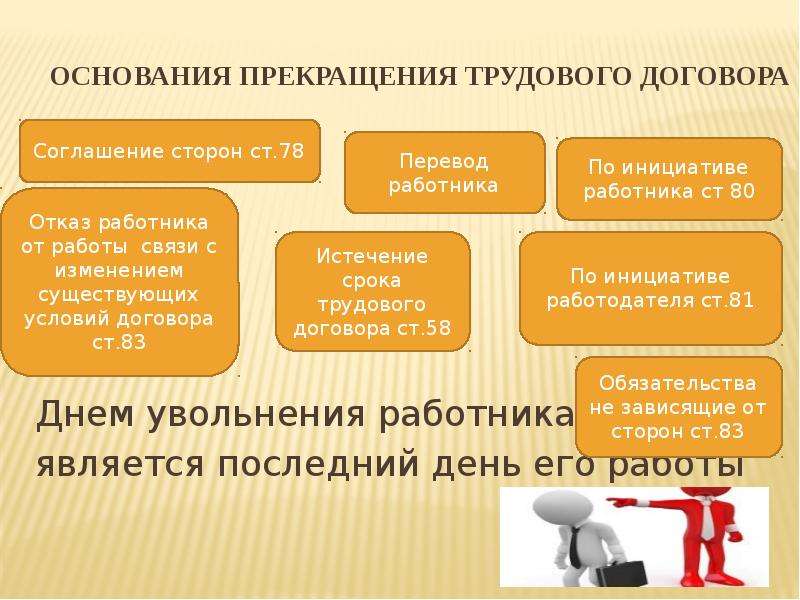 ОСНОВАНИЯ ПРЕКРАЩЕНИЯ ТРУДОВОГО ДОГОВОРА

Соглашение сторон ст.78

Перевод работника

По инициативе работника ст 80

Отказ работника от работы связи с изменением существующих условий договора ст.83

Истечение срока трудового договора ст.58

По инициативе работодателя ст.81

Обязательства не зависящие от сторон ст.83

Днем увольнения работника является последний день его работы